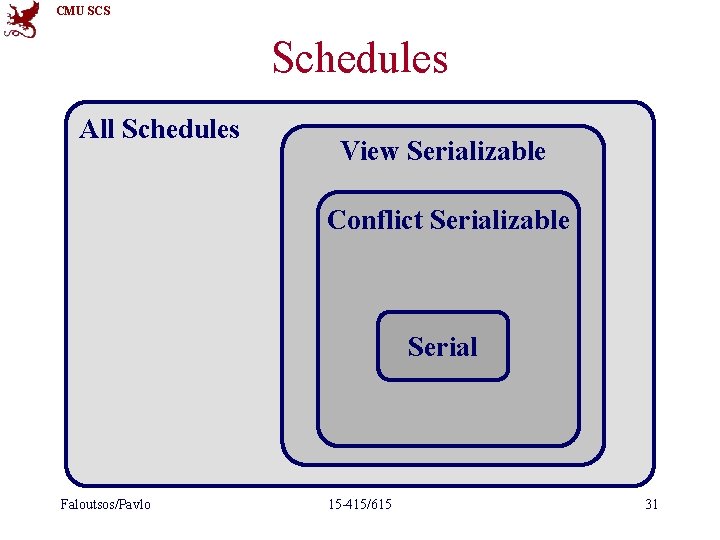 CMU SCS

Schedules

All Schedules

View Serializable

Conflict Serializable

Serial

Faloutsos/Pavlo

15-415/615

31